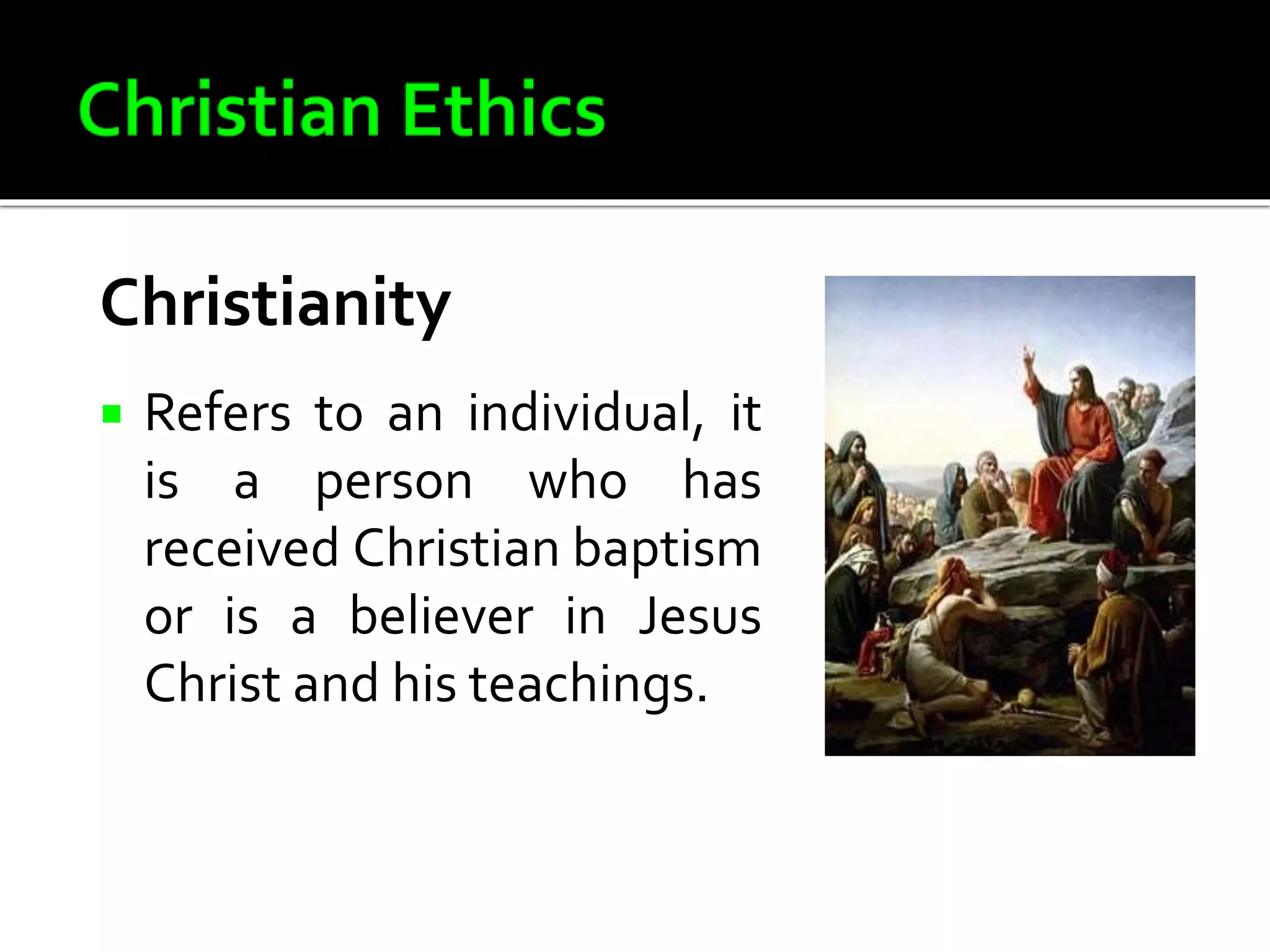 Christian Ethics

Christianity

▪ Refers to an individual, it is a person who has received Christian baptism or is a believer in Jesus Christ and his teachings.